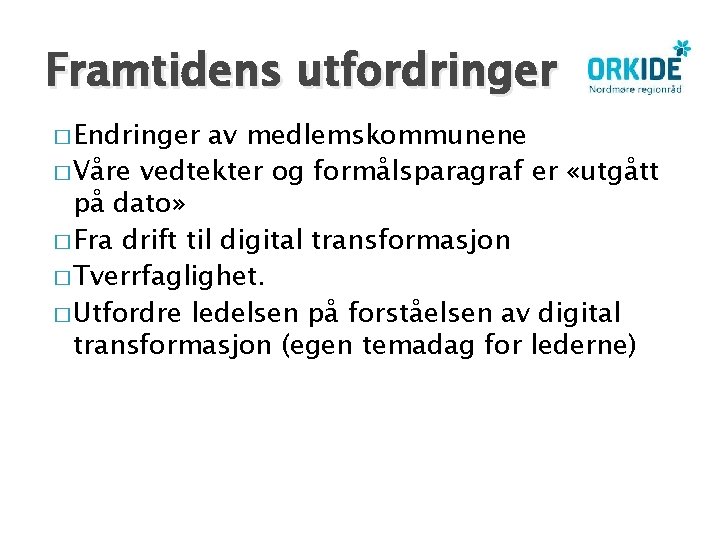 Framtidens utfordringer

ORKIDE
Nordmøre regionråd

□ Endringer av medlemskommunene
□ Våre vedtekter og formålsparagraf er «utgått på dato»
□ Fra drift til digital transformasjon
□ Tverrfaglighet.
□ Utfordre ledelsen på forståelsen av digital transformasjon (egen temadag for lederne)